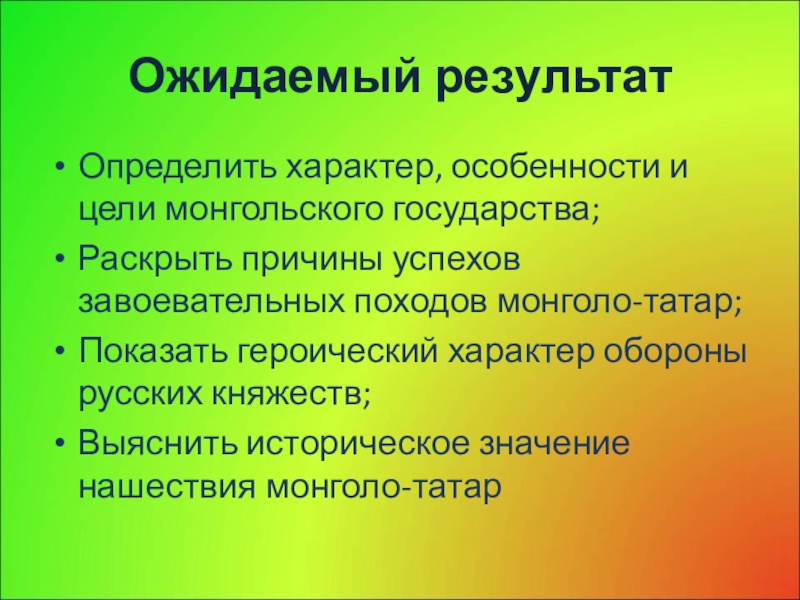 Ожидаемый результат

• Определить характер, особенности и цели монгольского государства;
• Раскрыть причины успехов завоевательных походов монголо-татар;
• Показать героический характер обороны русских княжеств;
• Выяснить историческое значение нашествия монголо-татар